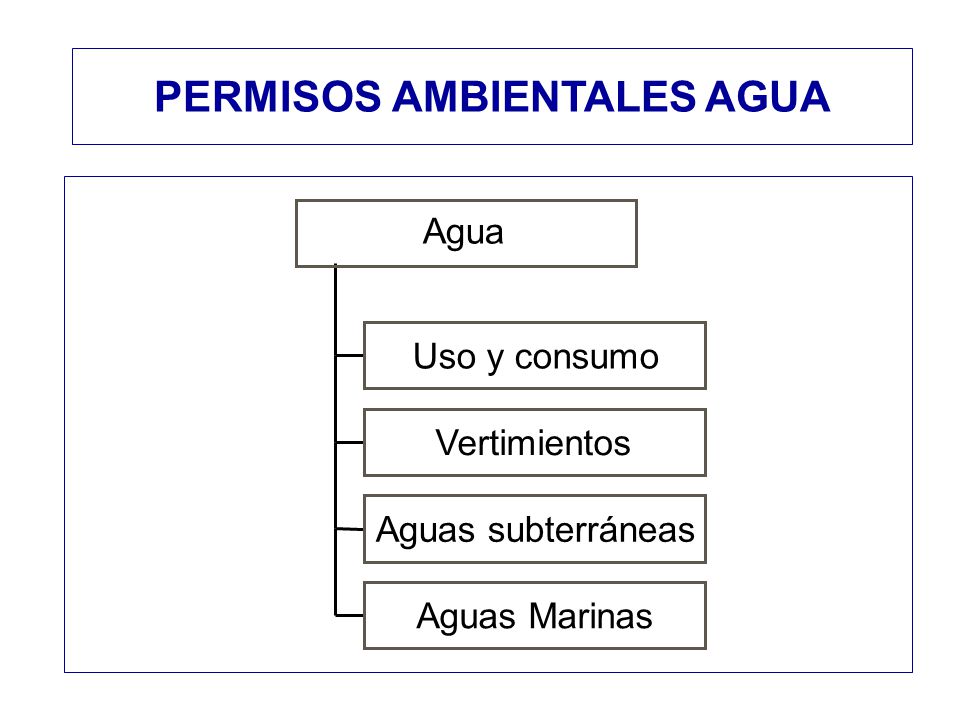 PERMISOS AMBIENTALES AGUA

Agua

Uso y consumo

Vertimientos

Aguas subterráneas

Aguas Marinas